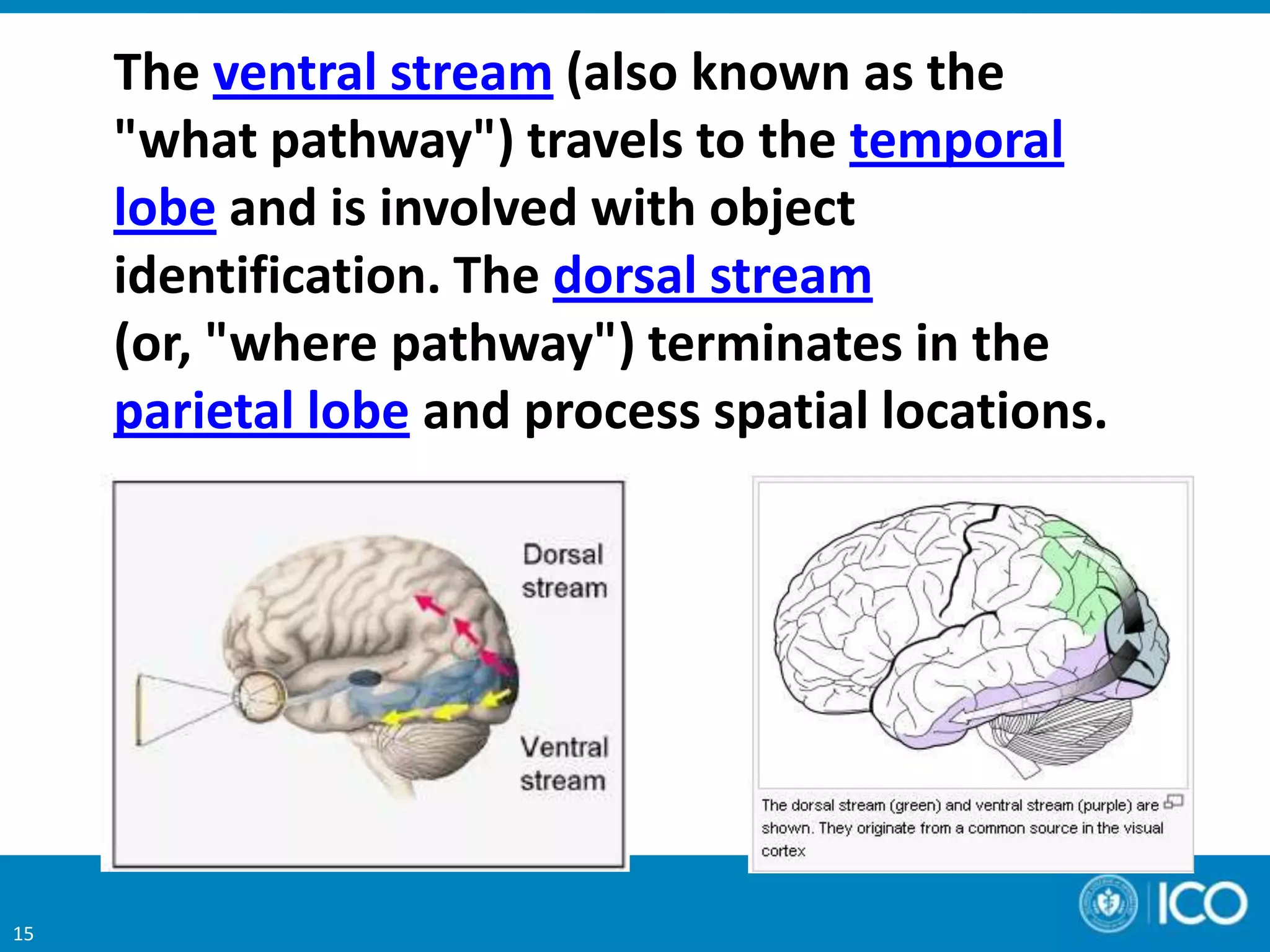 The ventral stream (also known as the "what pathway") travels to the temporal lobe and is involved with object identification. The dorsal stream (or, "where pathway") terminates in the parietal lobe and process spatial locations.

Dorsal stream

Ventral stream

The dorsal stream (green) and ventral stream (purple) are shown. They originate from a common source in the visual cortex

15

ICO